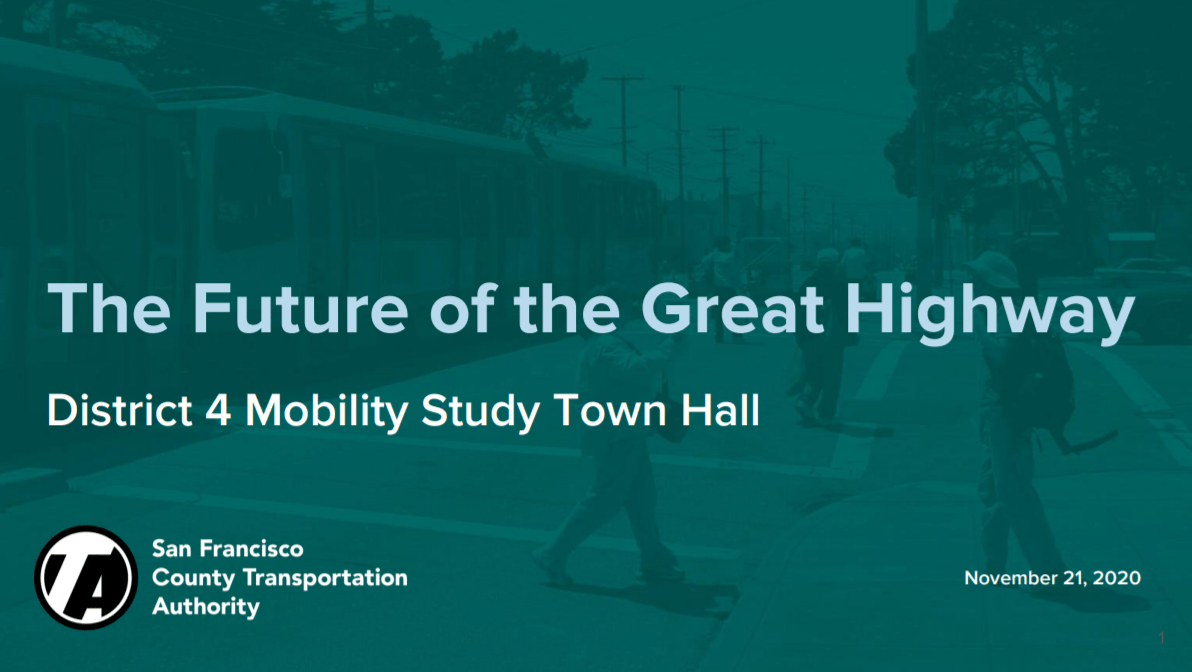 The Future of the Great Highway

District 4 Mobility Study Town Hall

TA

San Francisco County Transportation Authority

November 21, 2020

1